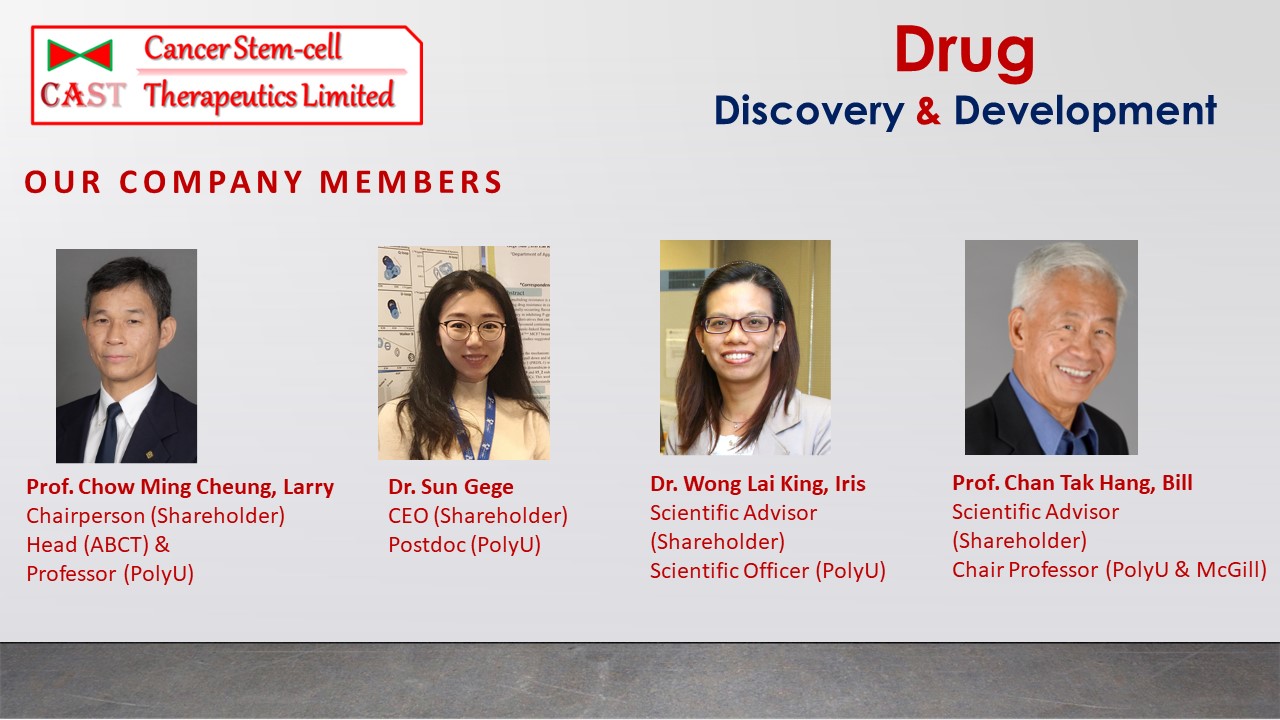 CAST Cancer Stem-cell Therapeutics Limited

Drug
Discovery & Development

OUR COMPANY MEMBERS

Prof. Chow Ming Cheung, Larry
Chairperson (Shareholder)
Head (ABCT) &
Professor (PolyU)

Dr. Sun Gege
CEO (Shareholder)
Postdoc (PolyU)

Dr. Wong Lai King, Iris
Scientific Advisor
(Shareholder)
Scientific Officer (PolyU)

Prof. Chan Tak Hang, Bill
Scientific Advisor
(Shareholder)
Chair Professor (PolyU & McGill)